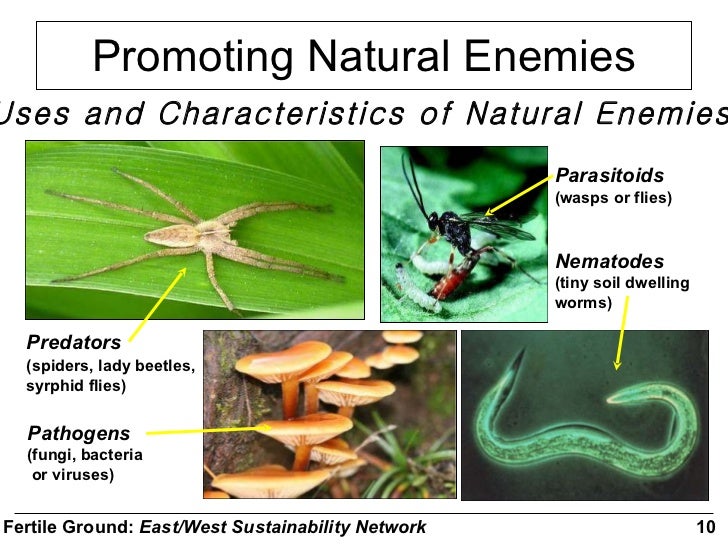 Promoting Natural Enemies

Uses and Characteristics of Natural Enemies

Parasitoids
(wasps or flies)

Nematodes
(tiny soil dwelling worms)

Predators
(spiders, lady beetles, syrphid flies)

Pathogens
(fungi, bacteria or viruses)

Fertile Ground: East/West Sustainability Network 10